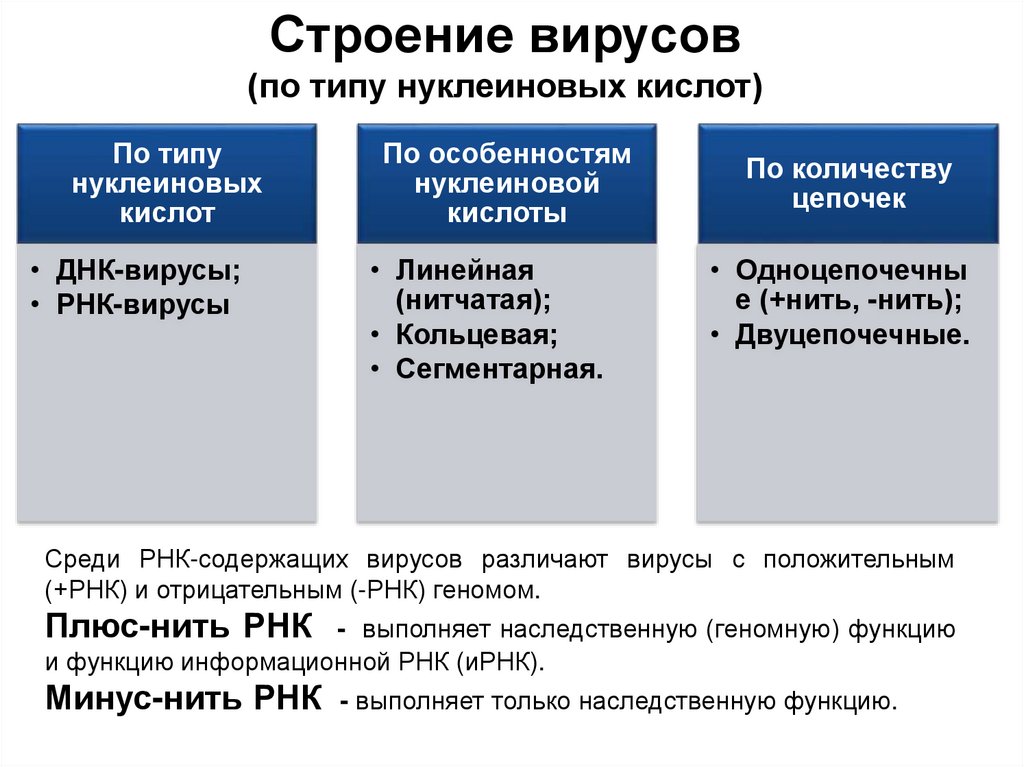 Строение вирусов
(по типу нуклеиновых кислот)

По типу нуклеиновых кислот

• ДНК-вирусы;
• РНК-вирусы

По особенностям нуклеиновой кислоты

• Линейная (нитчатая);
• Кольцевая;
• Сегментарная.

По количеству цепочек

• Одноцепочечные (+нить, -нить);
• Двуцепочечные.

Среди РНК-содержащих вирусов различают вирусы с положительным (+РНК) и отрицательным (-РНК) геномом.

Плюс-нить РНК - выполняет наследственную (геномную) функцию и функцию информационной РНК (иРНК).

Минус-нить РНК - выполняет только наследственную функцию.